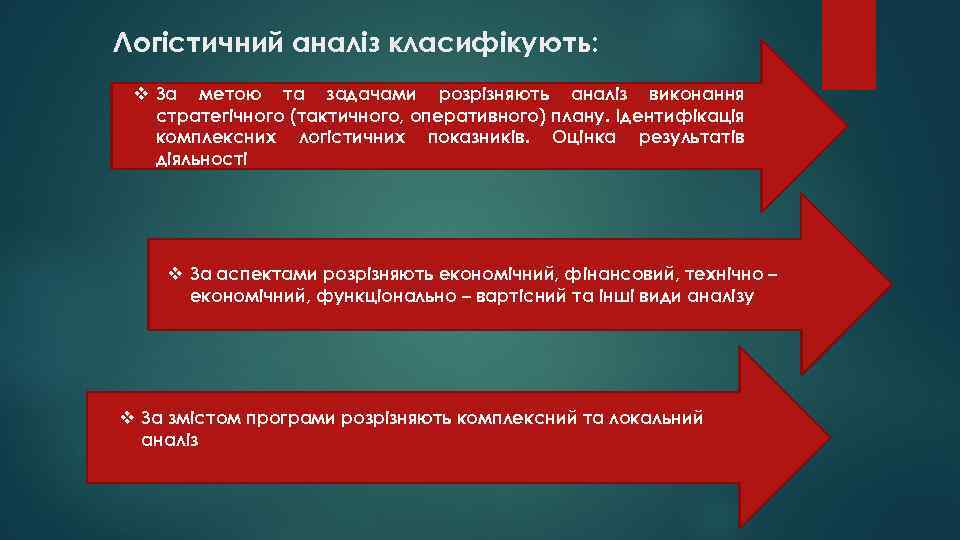 Логістичний аналіз класифікують:

❖ За метою та задачами розрізняють аналіз виконання стратегічного (тактичного, оперативного) плану. Ідентифікація комплексних логістичних показників. Оцінка результатів діяльності

❖ За аспектами розрізняють економічний, фінансовий, технічно – економічний, функціонально – вартісний та інші види аналізу

❖ За змістом програми розрізняють комплексний та локальний аналіз